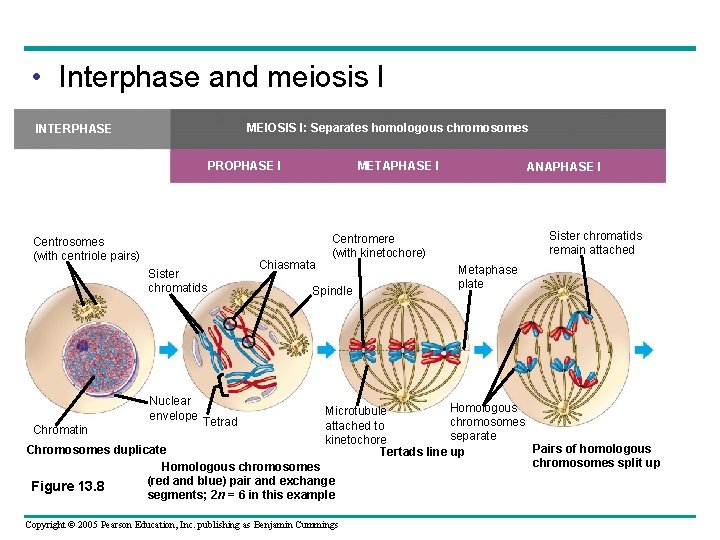 • Interphase and meiosis I

INTERPHASE

MEIOSIS I: Separates homologous chromosomes

PROPHASE I

METAPHASE I

ANAPHASE I

Centrosomes (with centriole pairs)

Sister chromatids

Chiasmata

Spindle

Centromere (with kinetochore)

Metaphase plate

Sister chromatids remain attached

Nuclear envelope

Chromatin

Tetrad

Microtubule attached to kinetochore

Homologous chromosomes separate

Chromosomes duplicate

Homologous chromosomes (red and blue) pair and exchange segments; $2n = 6$ in this example

Tertads line up

Pairs of homologous chromosomes split up

Figure 13.8

Copyright © 2005 Pearson Education, Inc. publishing as Benjamin Cummings